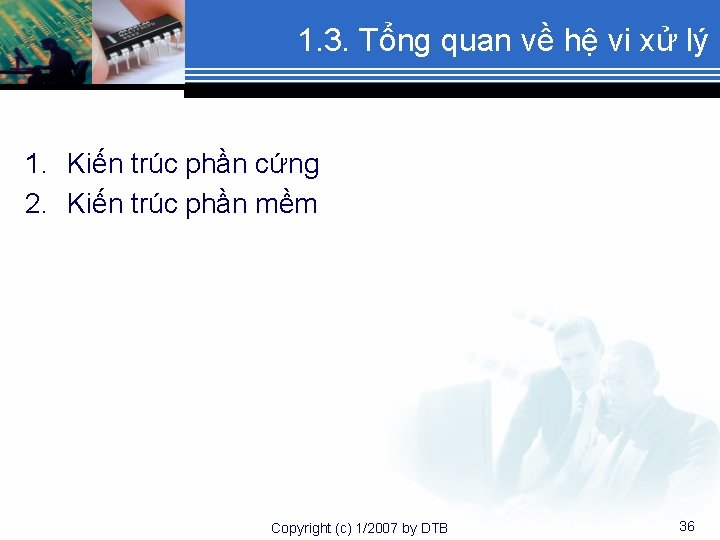 1.3. Tổng quan về hệ vi xử lý

1. Kiến trúc phần cứng
2. Kiến trúc phần mềm

Copyright (c) 1/2007 by DTB

36